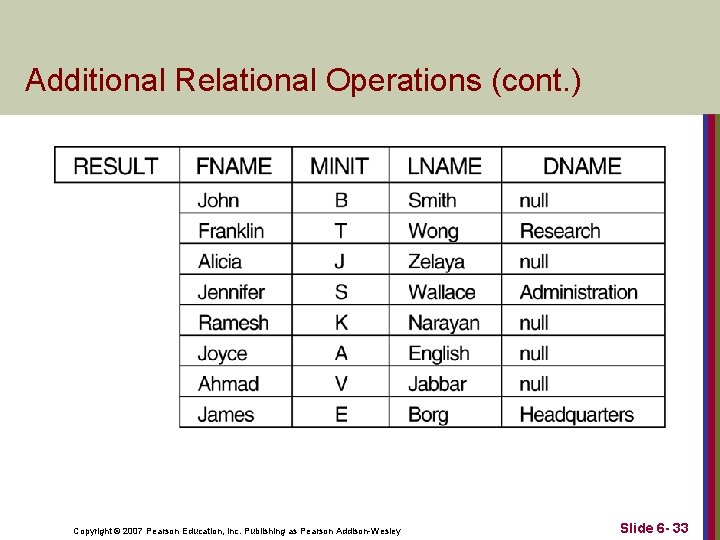 Additional Relational Operations (cont.)

| RESULT | FNAME | MINIT | LNAME | DNAME |
|---|---|---|---|---|
| | John | B | Smith | null |
| | Franklin | T | Wong | Research |
| | Alicia | J | Zelaya | null |
| | Jennifer | S | Wallace | Administration |
| | Ramesh | K | Narayan | null |
| | Joyce | A | English | null |
| | Ahmad | V | Jabbar | null |
| | James | E | Borg | Headquarters |

Copyright © 2007 Pearson Education, Inc. Publishing as Pearson Addison-Wesley

Slide 6- 33